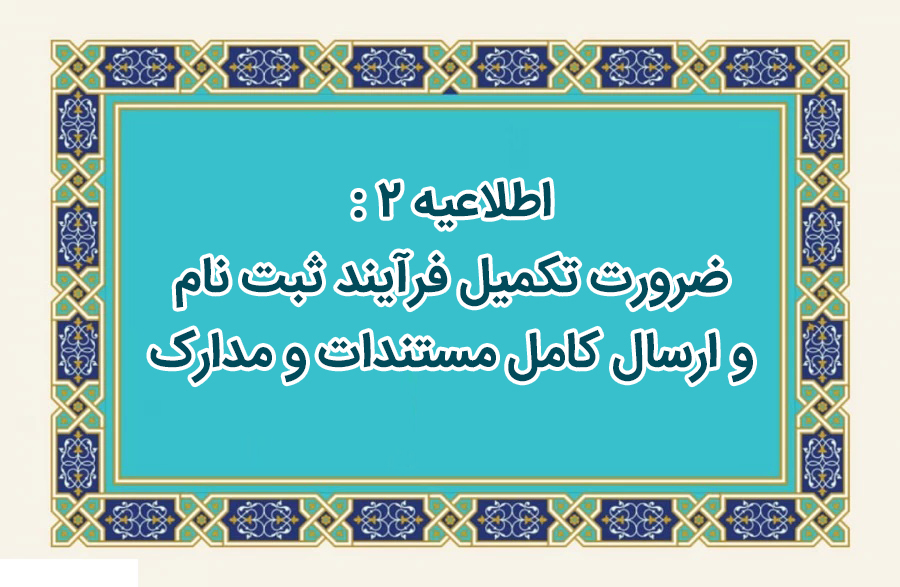 اطلاعیه ۲ :
ضرورت تکمیل فرآیند ثبت نام
و ارسال کامل مستندات و مدارک